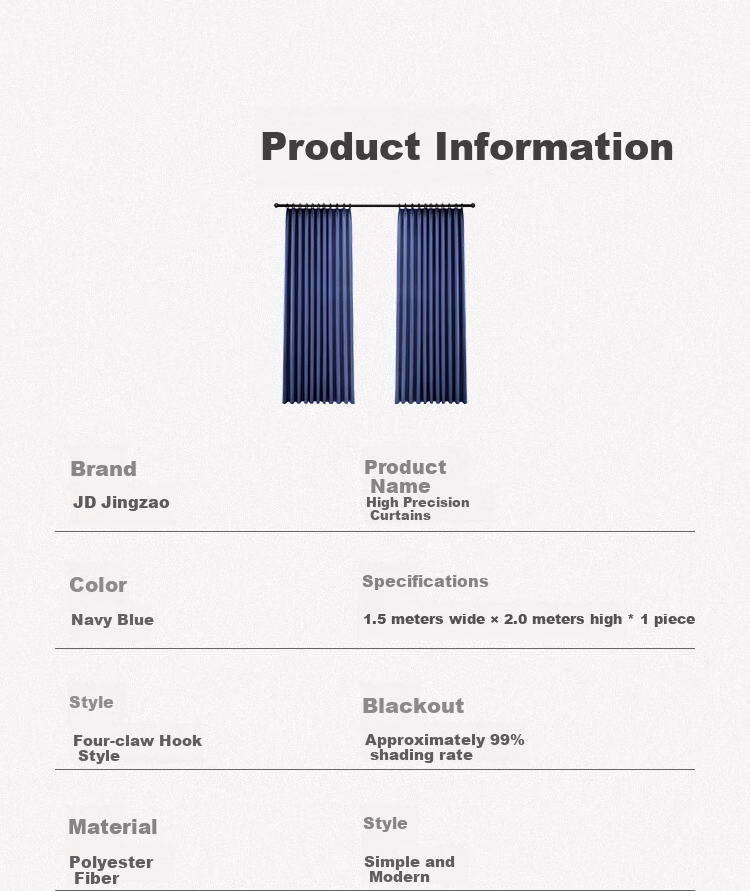 Product Information

Brand
JD Jingzao

Product Name
High Precision Curtains

Color
Navy Blue

Specifications
1.5 meters wide × 2.0 meters high * 1 piece

Style
Four-claw Hook Style

Blackout
Approximately 99% shading rate

Material
Polyester Fiber

Style
Simple and Modern